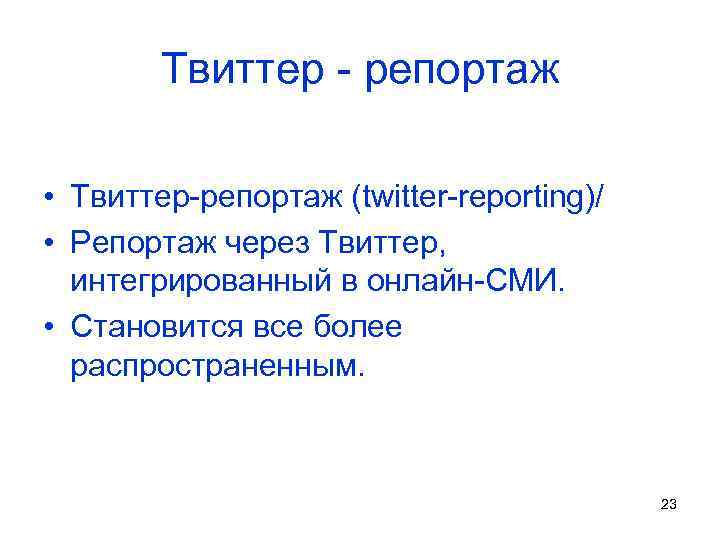 Твиттер - репортаж

• Твиттер-репортаж (twitter-reporting)/
• Репортаж через Твиттер, интегрированный в онлайн-СМИ.
• Становится все более распространенным.

23